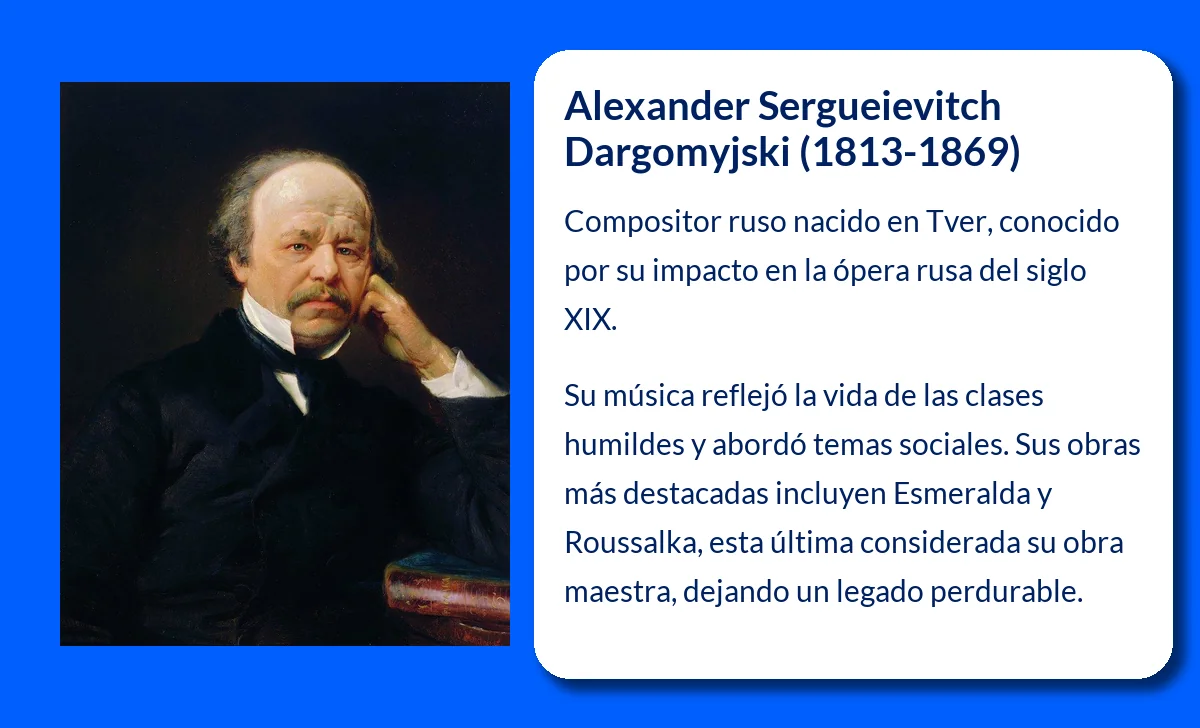 Alexander Sergueievitch Dargomyjski (1813-1869)

Compositor ruso nacido en Tver, conocido por su impacto en la ópera rusa del siglo XIX.

Su música reflejó la vida de las clases humildes y abordó temas sociales. Sus obras más destacadas incluyen Esmeralda y Roussalka, esta última considerada su obra maestra, dejando un legado perdurable.